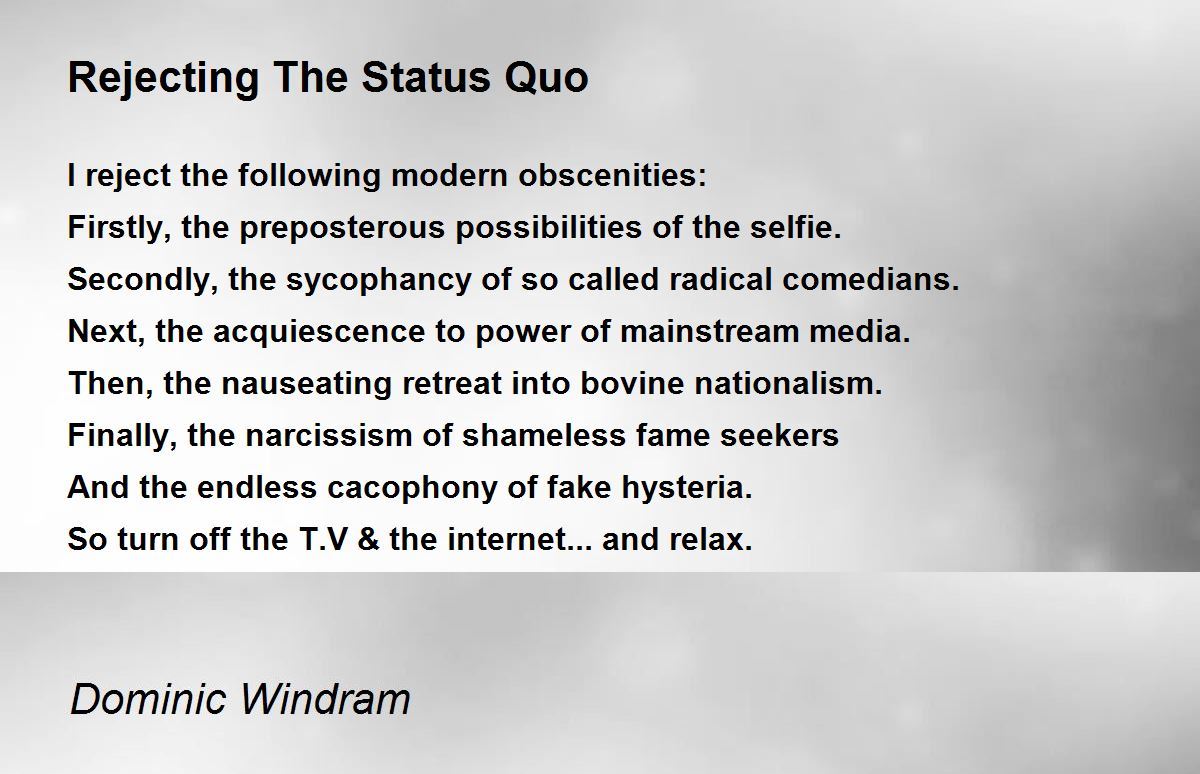 Rejecting The Status Quo

I reject the following modern obscenities:
Firstly, the preposterous possibilities of the selfie.
Secondly, the sycophancy of so called radical comedians.
Next, the acquiescence to power of mainstream media.
Then, the nauseating retreat into bovine nationalism.
Finally, the narcissism of shameless fame seekers
And the endless cacophony of fake hysteria.
So turn off the T.V & the internet... and relax.

Dominic Windram